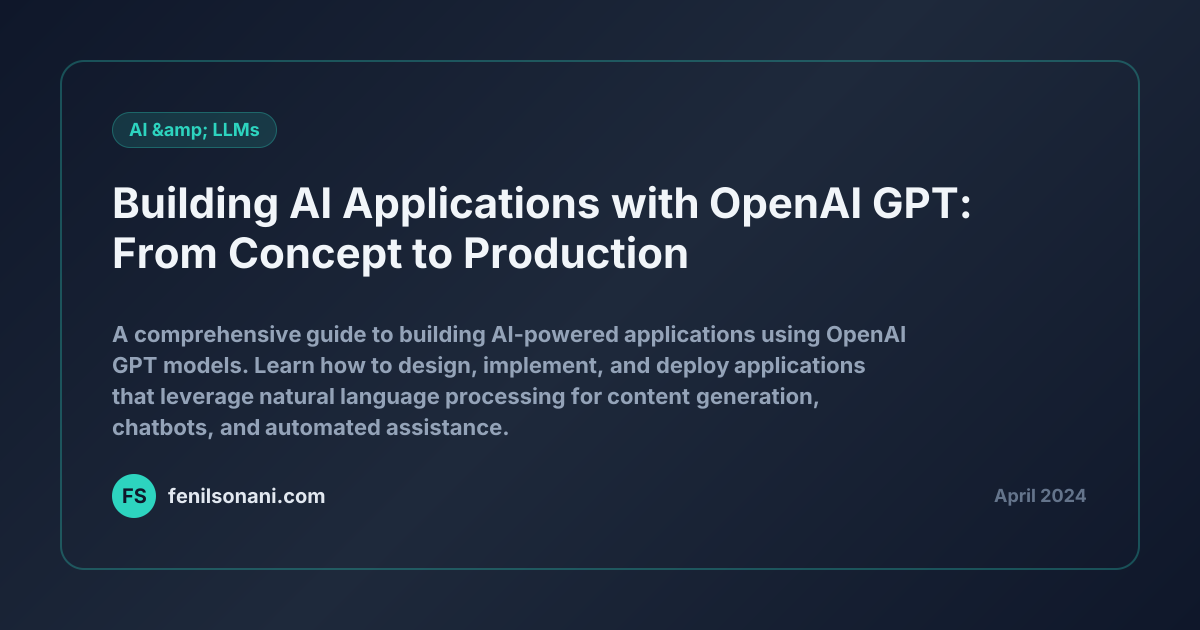 AI &amp; LLMs

Building AI Applications with OpenAI GPT: From Concept to Production

A comprehensive guide to building AI-powered applications using OpenAI GPT models. Learn how to design, implement, and deploy applications that leverage natural language processing for content generation, chatbots, and automated assistance.

FS fenilsonani.com

April 2024